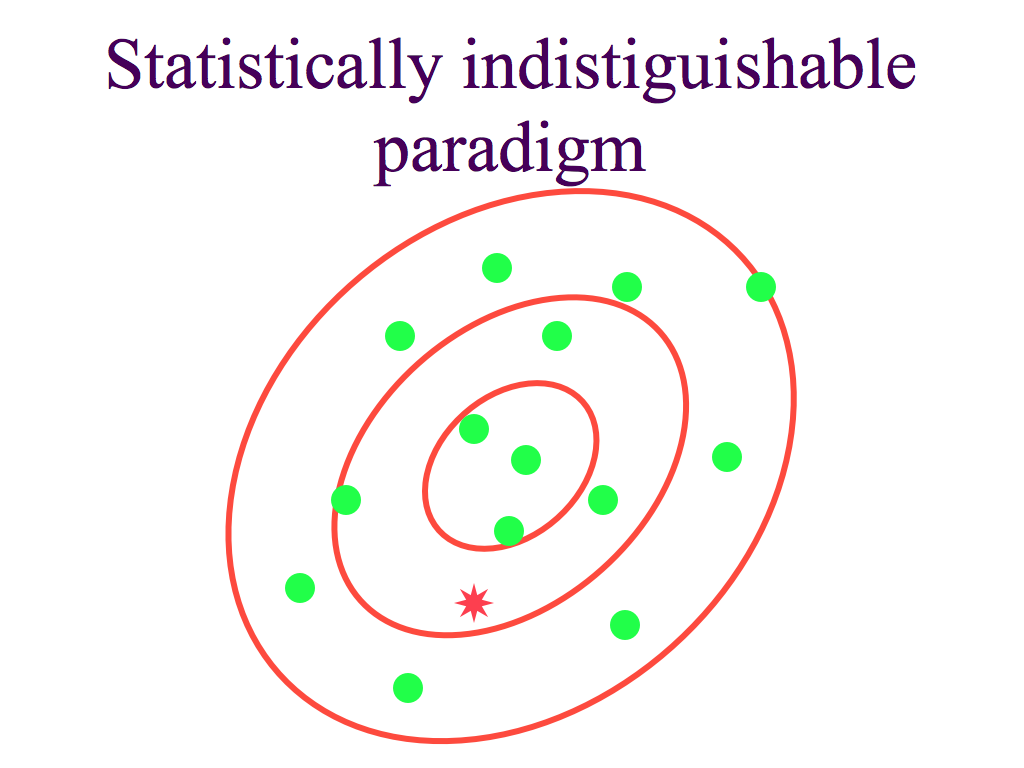 Statistically indistiguishable paradigm